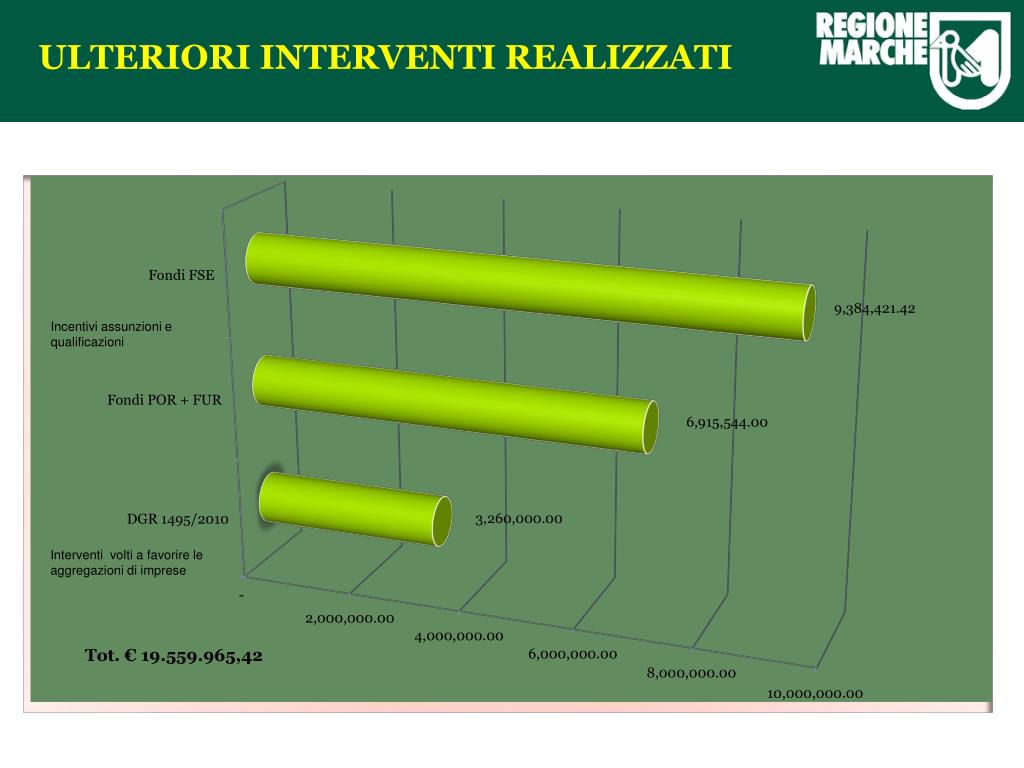 ULTERIORI INTERVENTI REALIZZATI

REGIONE MARCHE

Fondi FSE

9,384,421.42

Incentivi assunzioni e qualificazioni

Fondi POR + FUR

6,915,544.00

DGR 1495/2010

3,260,000.00

Interventi volti a favorire le aggregazioni di imprese

-

2,000,000.00

4,000,000.00

6,000,000.00

8,000,000.00

10,000,000.00

Tot. € 19.559.965,42